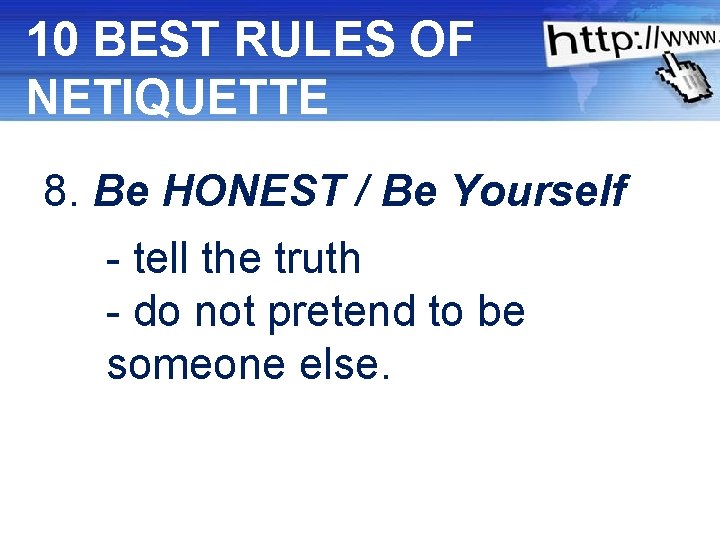 10 BEST RULES OF NETIQUETTE

http://www.

8. Be HONEST / Be Yourself

- tell the truth
- do not pretend to be someone else.